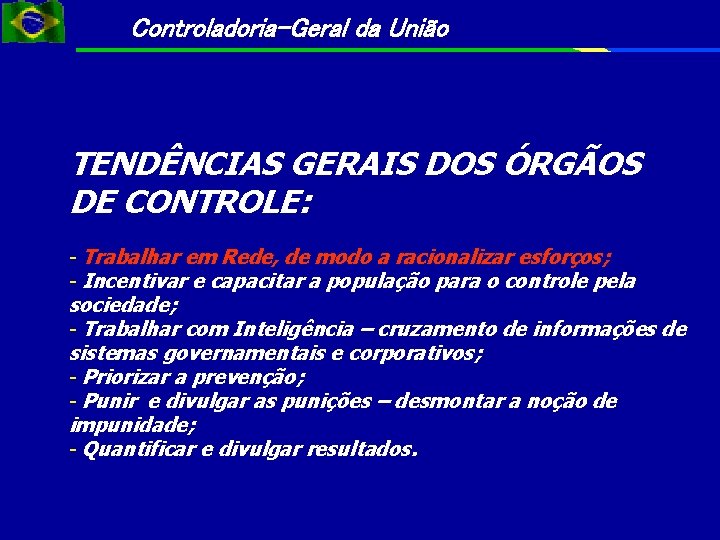 Controladoria-Geral da União

TENDÊNCIAS GERAIS DOS ÓRGÃOS DE CONTROLE:

- Trabalhar em Rede, de modo a racionalizar esforços;
- Incentivar e capacitar a população para o controle pela sociedade;
- Trabalhar com Inteligência – cruzamento de informações de sistemas governamentais e corporativos;
- Priorizar a prevenção;
- Punir e divulgar as punições – desmontar a noção de impunidade;
- Quantificar e divulgar resultados.